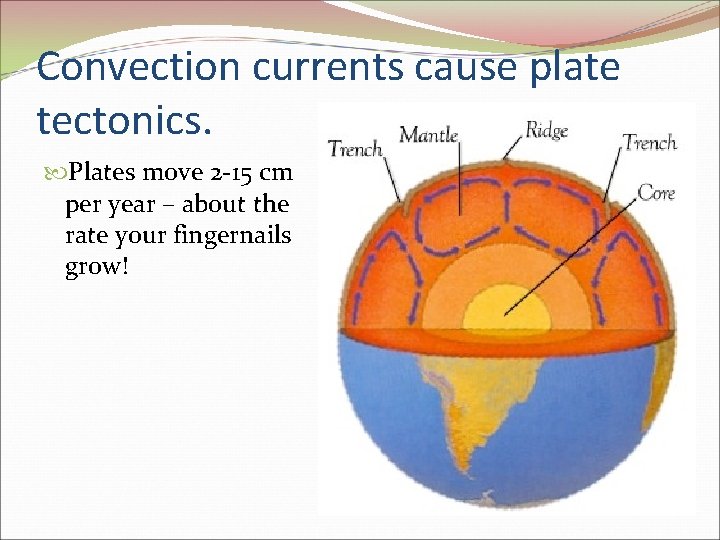 Convection currents cause plate tectonics.

Plates move 2-15 cm per year – about the rate your fingernails grow!

Trench
Mantle
Ridge
Trench
Core